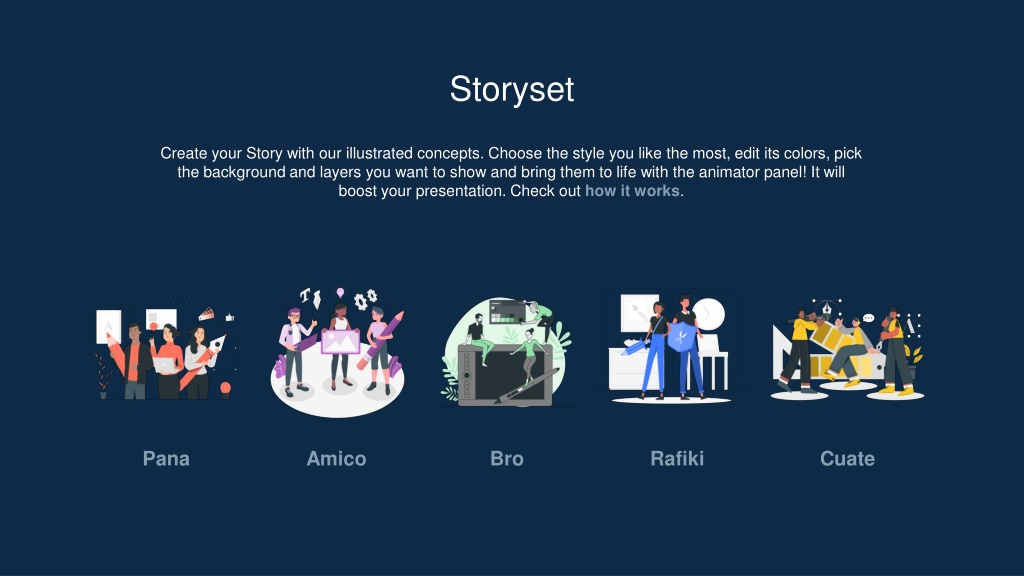 Storyset

Create your Story with our illustrated concepts. Choose the style you like the most, edit its colors, pick the background and layers you want to show and bring them to life with the animator panel! It will boost your presentation. Check out how it works.

Pana

Amico

Bro

Rafiki

Cuate